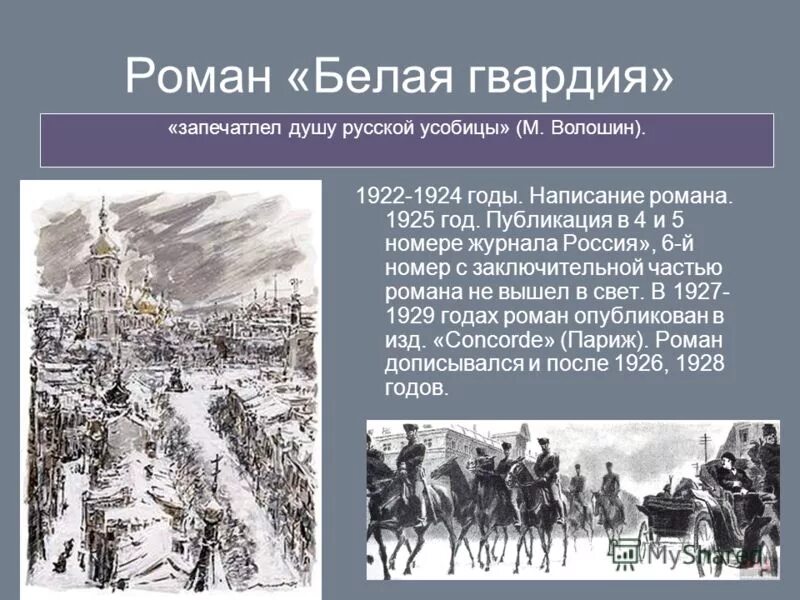 Роман «Белая гвардия»

«запечатлел душу русской усобицы» (М. Волошин).

1922-1924 годы. Написание романа. 1925 год. Публикация в 4 и 5 номере журнала Россия», 6-й номер с заключительной частью романа не вышел в свет. В 1927-1929 годах роман опубликован в изд. «Concorde» (Париж). Роман дописывался и после 1926, 1928 годов.

MyShared